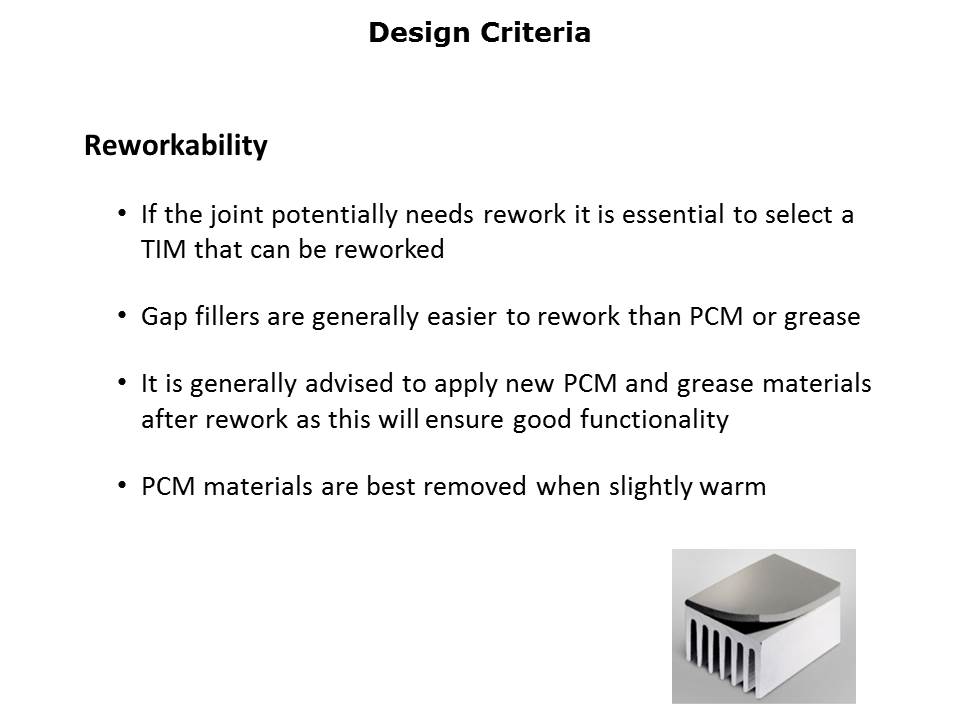 Design Criteria

Reworkability

• If the joint potentially needs rework it is essential to select a TIM that can be reworked

• Gap fillers are generally easier to rework than PCM or grease

• It is generally advised to apply new PCM and grease materials after rework as this will ensure good functionality

• PCM materials are best removed when slightly warm